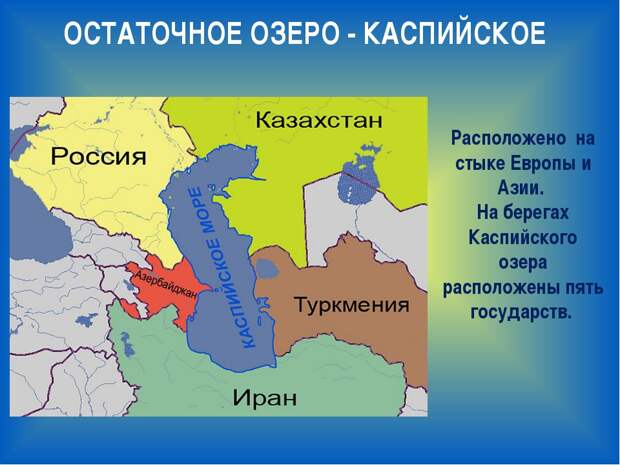 ОСТАТОЧНОЕ ОЗЕРО - КАСПИЙСКОЕ

Казахстан

Россия

КАСПИЙСКОЕ МОРЕ

Азербайджан

Туркмения

Иран

Расположено на стыке Европы и Азии.
На берегах Каспийского озера расположены пять государств.